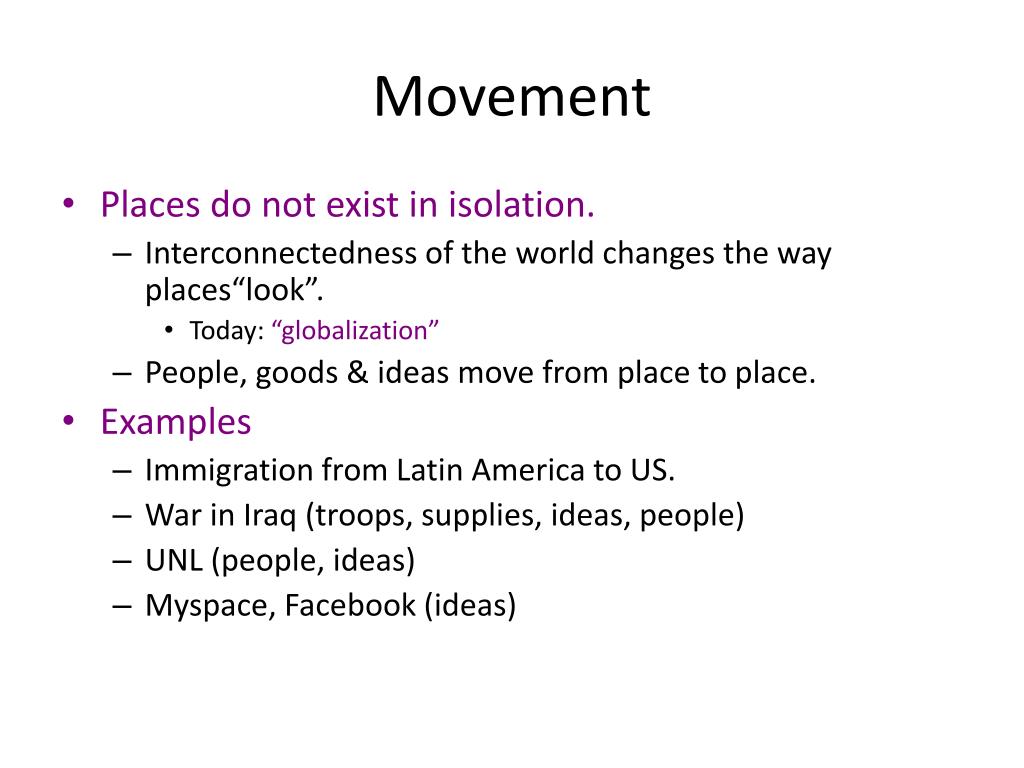 Movement

• Places do not exist in isolation.
– Interconnectedness of the world changes the way places“look”.
• Today: “globalization”
– People, goods & ideas move from place to place.
• Examples
– Immigration from Latin America to US.
– War in Iraq (troops, supplies, ideas, people)
– UNL (people, ideas)
– Myspace, Facebook (ideas)